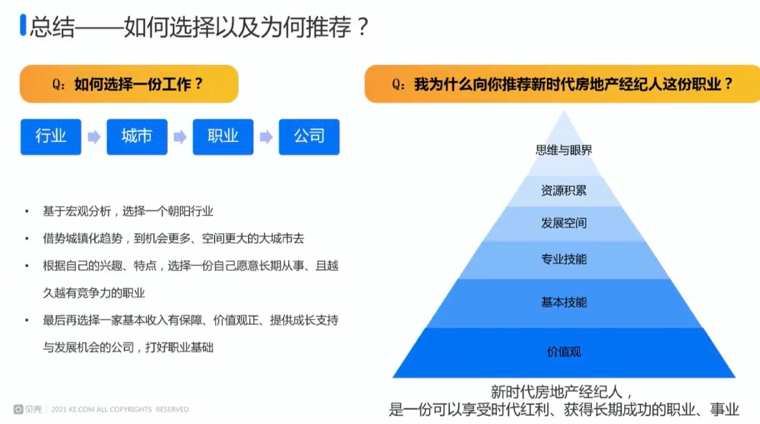 总结——如何选择以及为何推荐？

Q：如何选择一份工作？

行业 城市 职业 公司

• 基于宏观分析，选择一个朝阳行业
• 借势城镇化趋势，到机会更多、空间更大的大城市去
• 根据自己的兴趣、特点，选择一份自己愿意长期从事、且越久越有竞争力的职业
• 最后再选择一家基本收入有保障、价值观正、提供成长支持与发展机会的公司，打好职业基础

Q：我为什么向你推荐新时代房地产经纪人这份职业？

思维与眼界
资源积累
发展空间
专业技能
基本技能
价值观

新时代房地产经纪人，
是一份可以享受时代红利、获得长期成功的职业、事业

贝壳 | 2021 KE.COM ALL COPYRIGHTS RESERVED